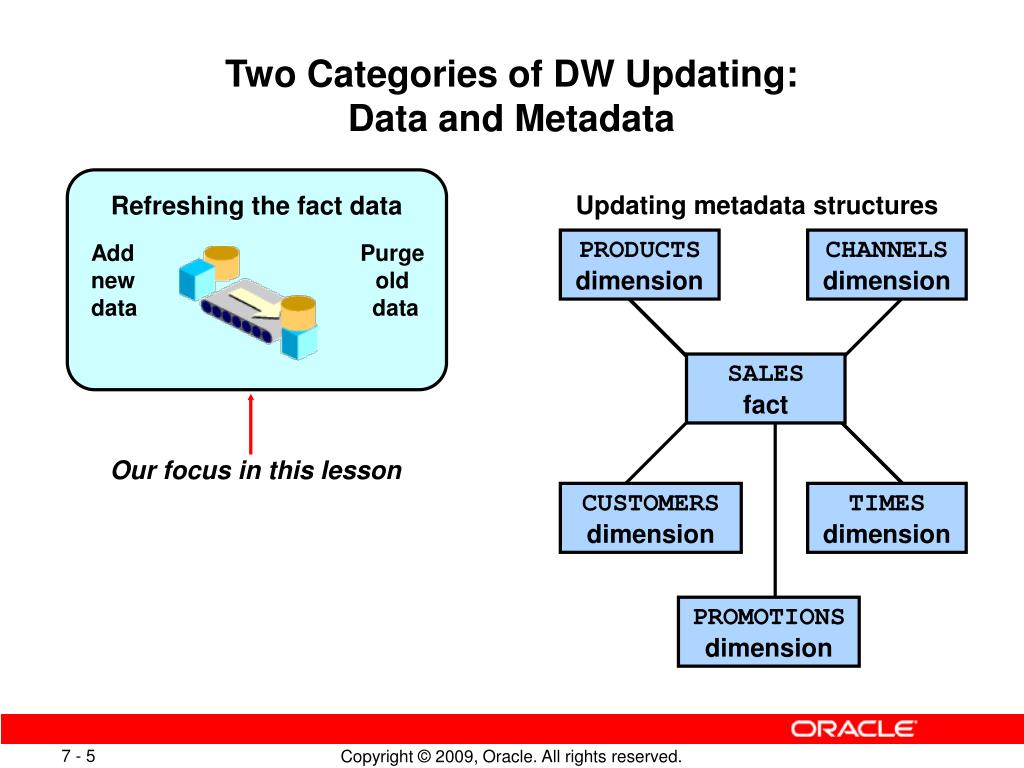 Two Categories of DW Updating:
Data and Metadata

Refreshing the fact data

Add new data

Purge old data

Our focus in this lesson

Updating metadata structures

PRODUCTS dimension

CHANNELS dimension

SALES fact

CUSTOMERS dimension

TIMES dimension

PROMOTIONS dimension

ORACLE

7 - 5

Copyright © 2009, Oracle. All rights reserved.